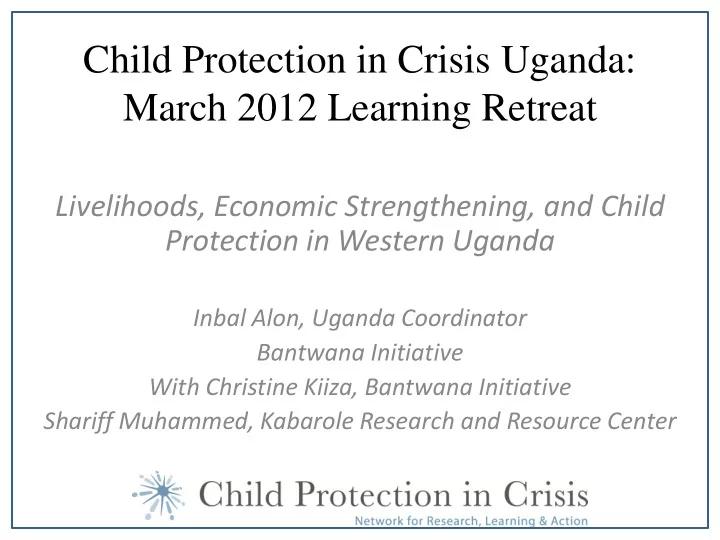 Child Protection in Crisis Uganda: March 2012 Learning Retreat

Livelihoods, Economic Strengthening, and Child Protection in Western Uganda

Inbal Alon, Uganda Coordinator
Bantwana Initiative
With Christine Kiiza, Bantwana Initiative
Shariff Muhammed, Kabarole Research and Resource Center

Child Protection in Crisis
Network for Research, Learning & Action